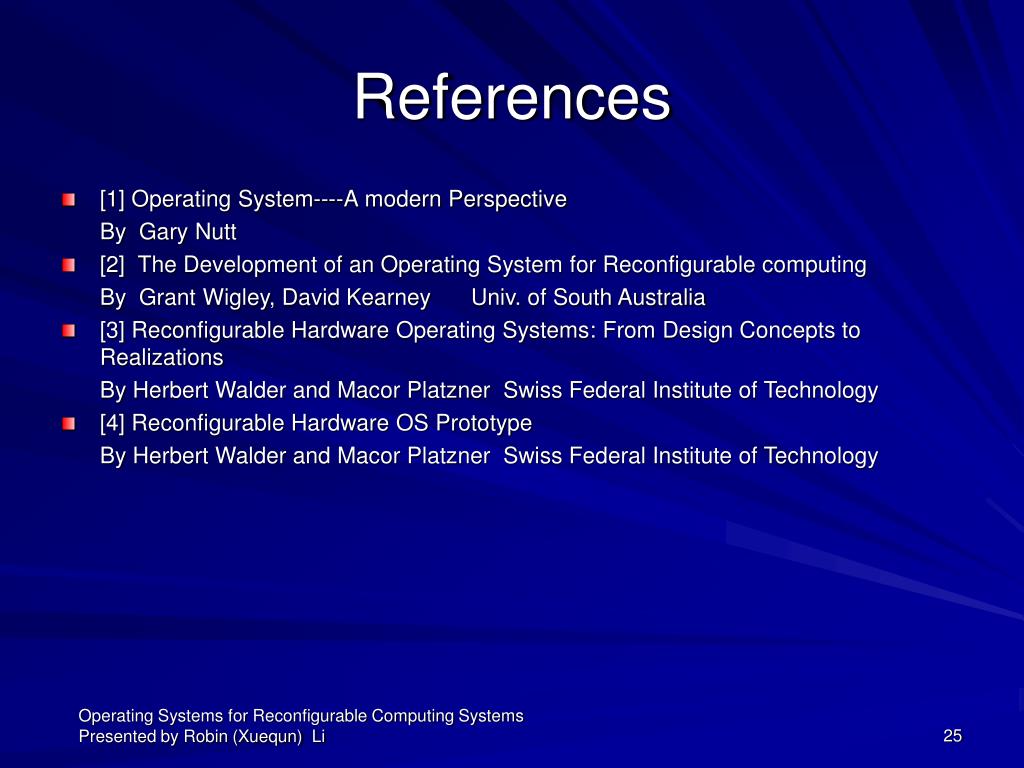 References

[1] Operating System----A modern Perspective
By Gary Nutt

[2] The Development of an Operating System for Reconfigurable computing
By Grant Wigley, David Kearney Univ. of South Australia

[3] Reconfigurable Hardware Operating Systems: From Design Concepts to Realizations
By Herbert Walder and Macor Platzner Swiss Federal Institute of Technology

[4] Reconfigurable Hardware OS Prototype
By Herbert Walder and Macor Platzner Swiss Federal Institute of Technology

Operating Systems for Reconfigurable Computing Systems
Presented by Robin (Xuequn) Li

25